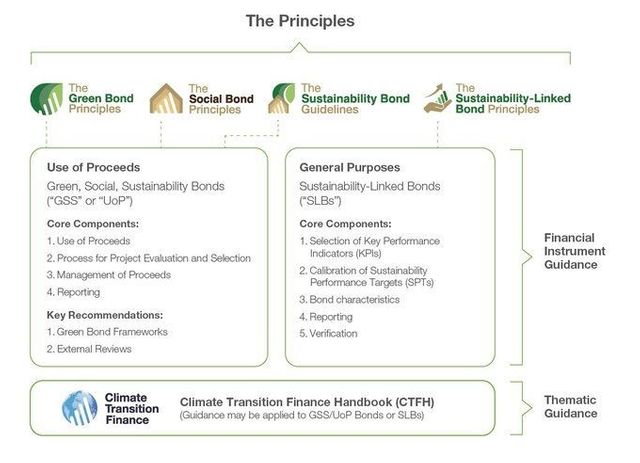 The Principles

The Green Bond Principles

The Social Bond Principles

The Sustainability Bond Guidelines

The Sustainability-Linked Bond Principles

Use of Proceeds
Green, Social, Sustainability Bonds ("GSS" or "UoP")

Core Components:
1. Use of Proceeds
2. Process for Project Evaluation and Selection
3. Management of Proceeds
4. Reporting

Key Recommendations:
1. Green Bond Frameworks
2. External Reviews

General Purposes
Sustainability-Linked Bonds ("SLBs")

Core Components:
1. Selection of Key Performance Indicators (KPIs)
2. Calibration of Sustainability Performance Targets (SPTs)
3. Bond characteristics
4. Reporting
5. Verification

Financial Instrument Guidance

Climate Transition Finance

Climate Transition Finance Handbook (CTFH)
(Guidance may be applied to GSS/UoP Bonds or SLBs)

Thematic Guidance